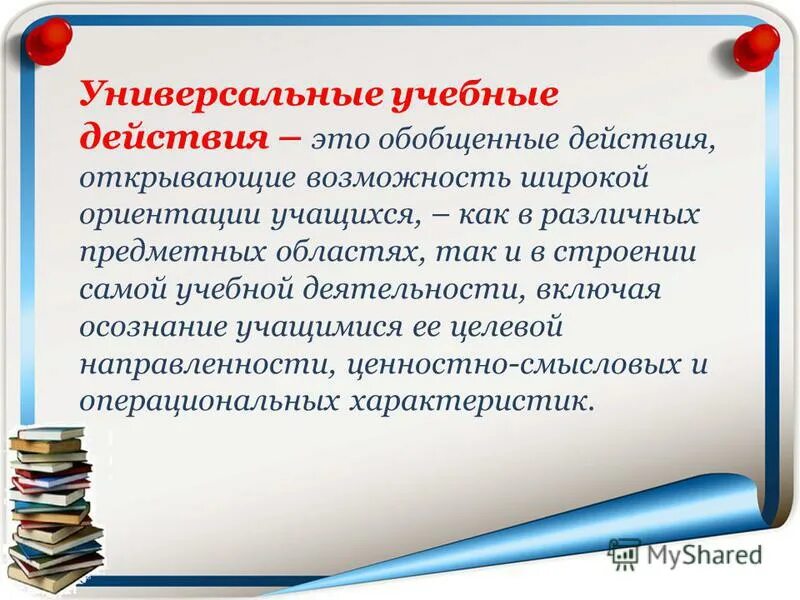 Универсальные учебные действия – это обобщенные действия, открывающие возможность широкой ориентации учащихся, – как в различных предметных областях, так и в строении самой учебной деятельности, включая осознание учащимися ее целевой направленности, ценностно-смысловых и операциональных характеристик.

MyShared